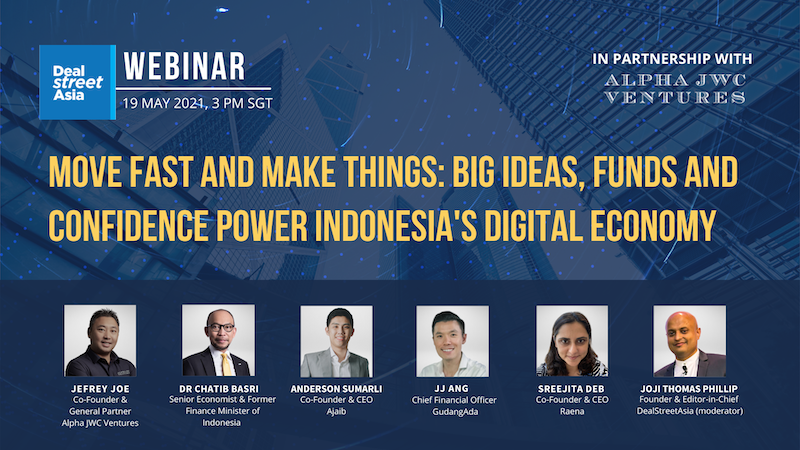 Deal street Asia

WEBINAR

19 MAY 2021, 3 PM SGT

IN PARTNERSHIP WITH
ALPHA JWC VENTURES

MOVE FAST AND MAKE THINGS: BIG IDEAS, FUNDS AND CONFIDENCE POWER INDONESIA'S DIGITAL ECONOMY

JEFREY JOE
Co-Founder & General Partner
Alpha JWC Ventures

DR CHATIB BASRI
Senior Economist & Former Finance Minister of Indonesia

ANDERSON SUMARLI
Co-Founder & CEO
Ajaib

JJ ANG
Chief Financial Officer
GudangAda

SREEJITA DEB
Co-Founder & CEO
Raena

JOJI THOMAS PHILLIP
Founder & Editor-in-Chief
DealStreetAsia (moderator)